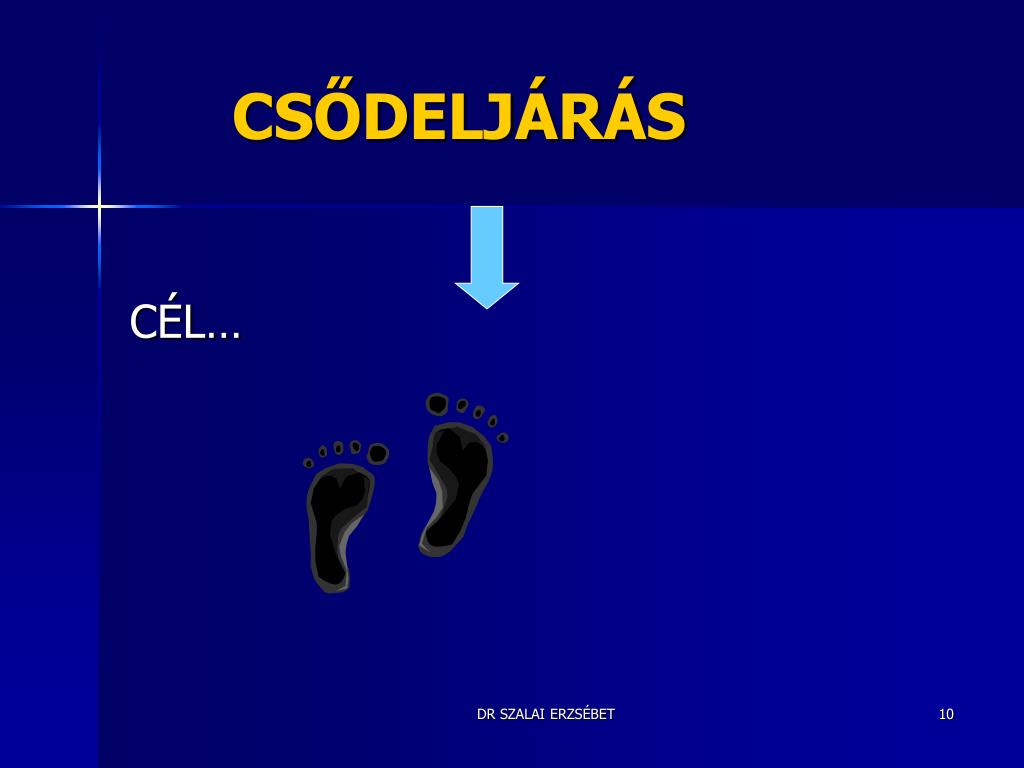 CSŐDELJÁRÁS

CÉL…

DR SZALAI ERZSÉBET

10